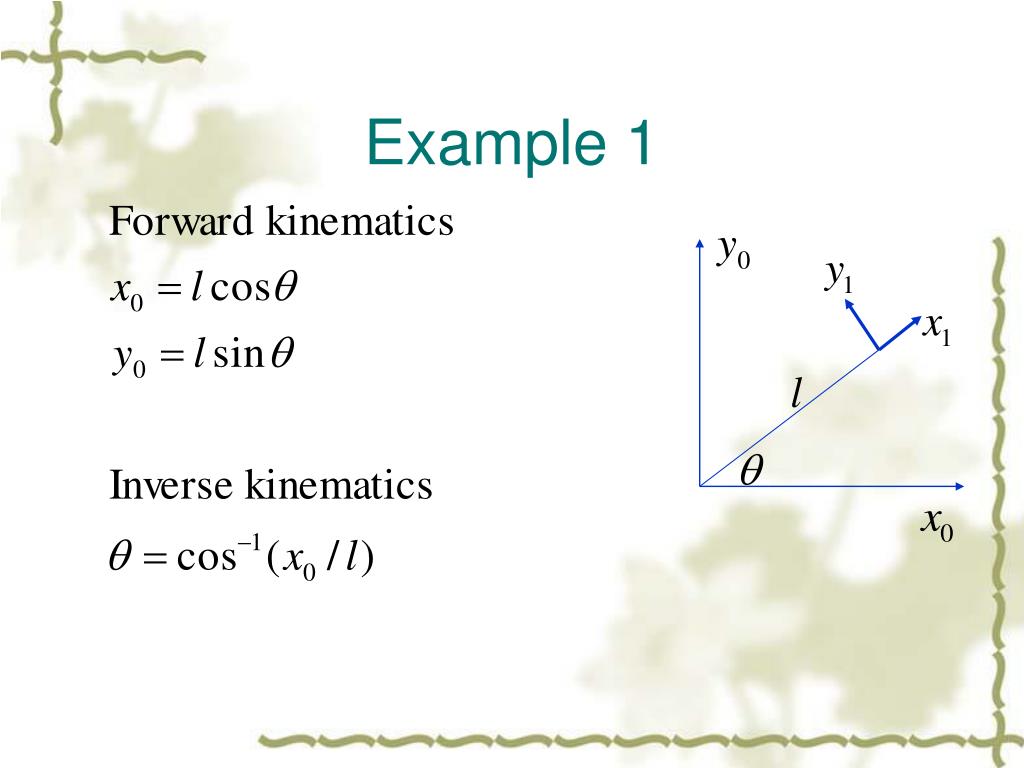 Example 1

Forward kinematics

$x_0 = l\cos\theta$

$y_0 = l\sin\theta$

Inverse kinematics

$\theta = \cos^{-1}(x_0 / l)$

$y_0$

$y_1$

$x_1$

$l$

$\theta$

$x_0$